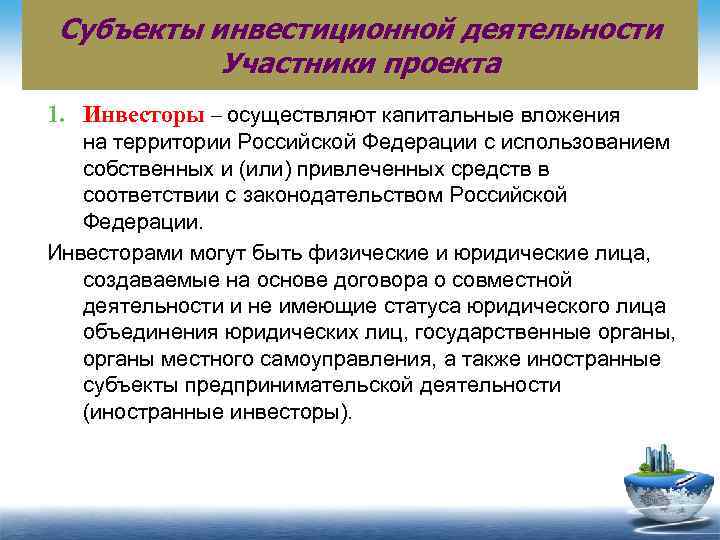 Субъекты инвестиционной деятельности
Участники проекта

1. Инвесторы – осуществляют капитальные вложения на территории Российской Федерации с использованием собственных и (или) привлеченных средств в соответствии с законодательством Российской Федерации.

Инвесторами могут быть физические и юридические лица, создаваемые на основе договора о совместной деятельности и не имеющие статуса юридического лица объединения юридических лиц, государственные органы, органы местного самоуправления, а также иностранные субъекты предпринимательской деятельности (иностранные инвесторы).